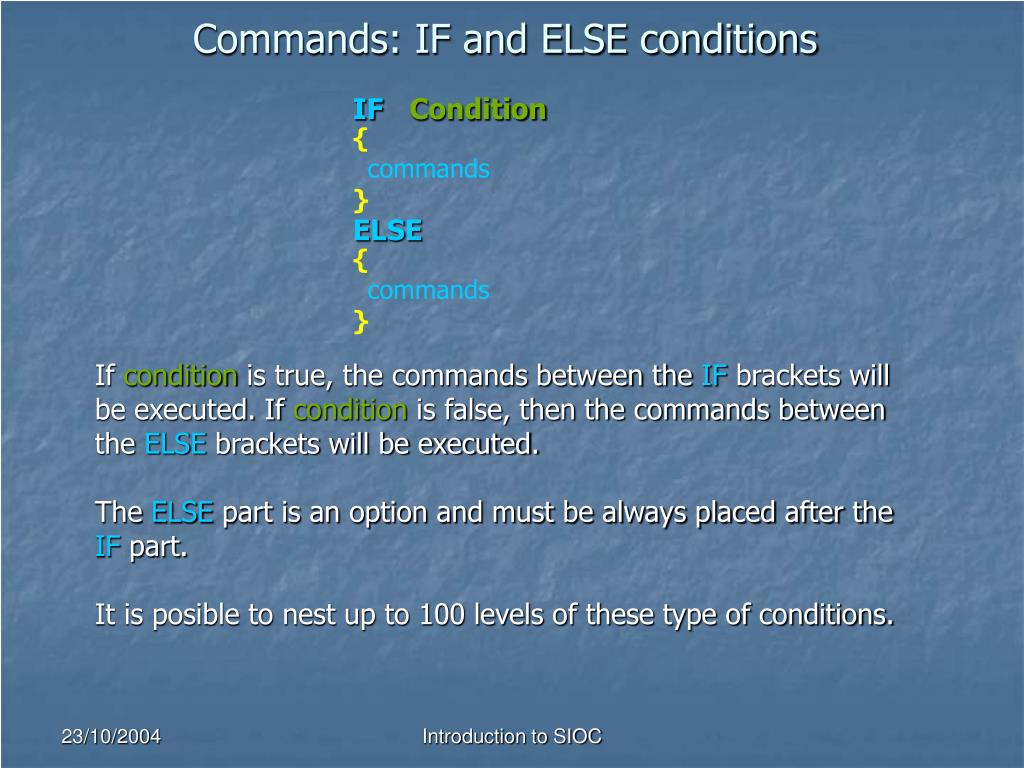 Commands: IF and ELSE conditions

IF Condition
{
commands
}
ELSE
{
commands
}

If condition is true, the commands between the IF brackets will be executed. If condition is false, then the commands between the ELSE brackets will be executed.

The ELSE part is an option and must be always placed after the IF part.

It is posible to nest up to 100 levels of these type of conditions.

23/10/2004

Introduction to SIOC